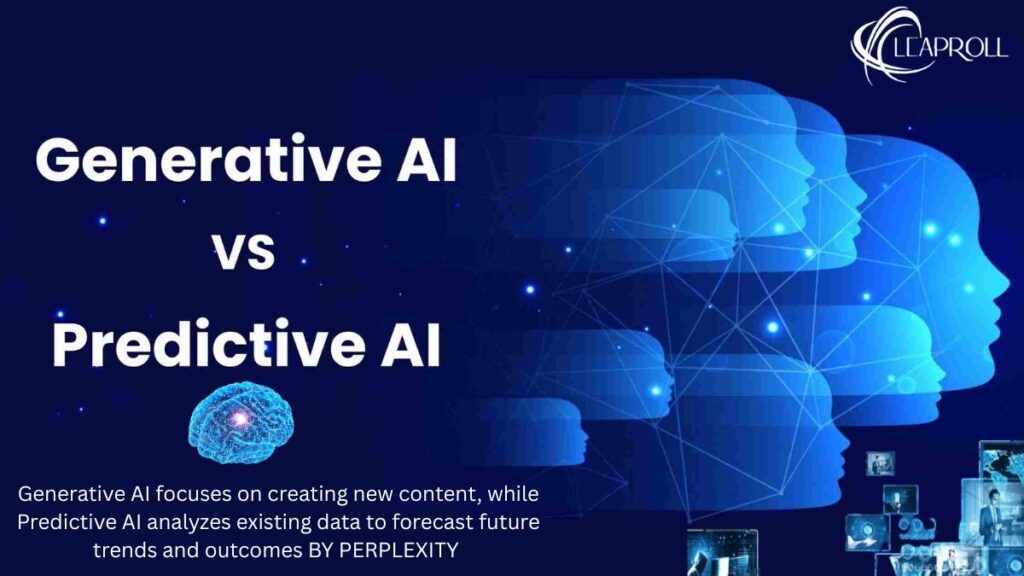 LEAPROLL

Generative AI
VS
Predictive AI

Generative AI focuses on creating new content, while Predictive AI analyzes existing data to forecast future trends and outcomes BY PERPLEXITY